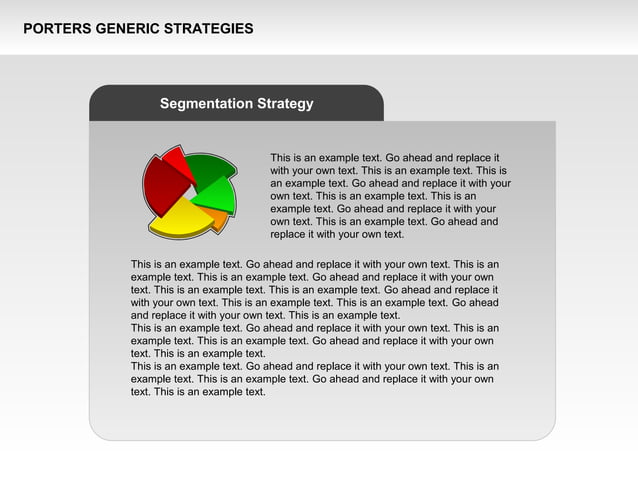 PORTERS GENERIC STRATEGIES

Segmentation Strategy

This is an example text. Go ahead and replace it with your own text. This is an example text. This is an example text. Go ahead and replace it with your own text. This is an example text. This is an example text. Go ahead and replace it with your own text. This is an example text. Go ahead and replace it with your own text.

This is an example text. Go ahead and replace it with your own text. This is an example text. This is an example text. Go ahead and replace it with your own text. This is an example text. This is an example text. Go ahead and replace it with your own text. This is an example text. This is an example text. Go ahead and replace it with your own text. This is an example text.
This is an example text. Go ahead and replace it with your own text. This is an example text. This is an example text. Go ahead and replace it with your own text. This is an example text.
This is an example text. Go ahead and replace it with your own text. This is an example text. This is an example text. Go ahead and replace it with your own text. This is an example text.